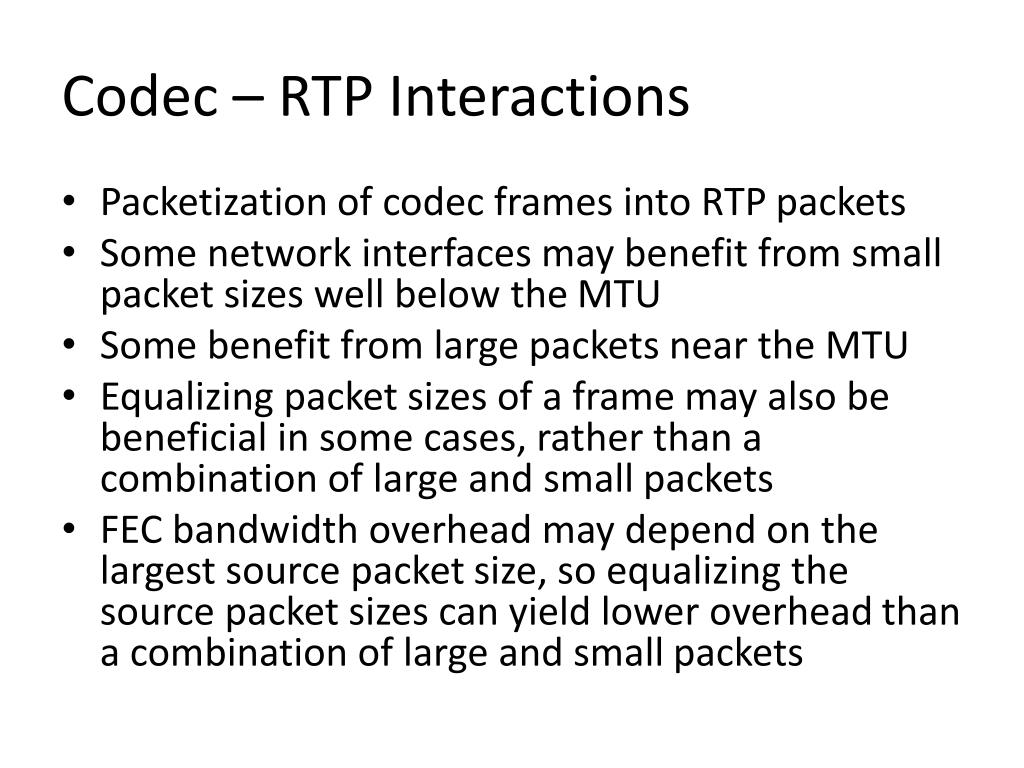 Codec – RTP Interactions

• Packetization of codec frames into RTP packets
• Some network interfaces may benefit from small packet sizes well below the MTU
• Some benefit from large packets near the MTU
• Equalizing packet sizes of a frame may also be beneficial in some cases, rather than a combination of large and small packets
• FEC bandwidth overhead may depend on the largest source packet size, so equalizing the source packet sizes can yield lower overhead than a combination of large and small packets